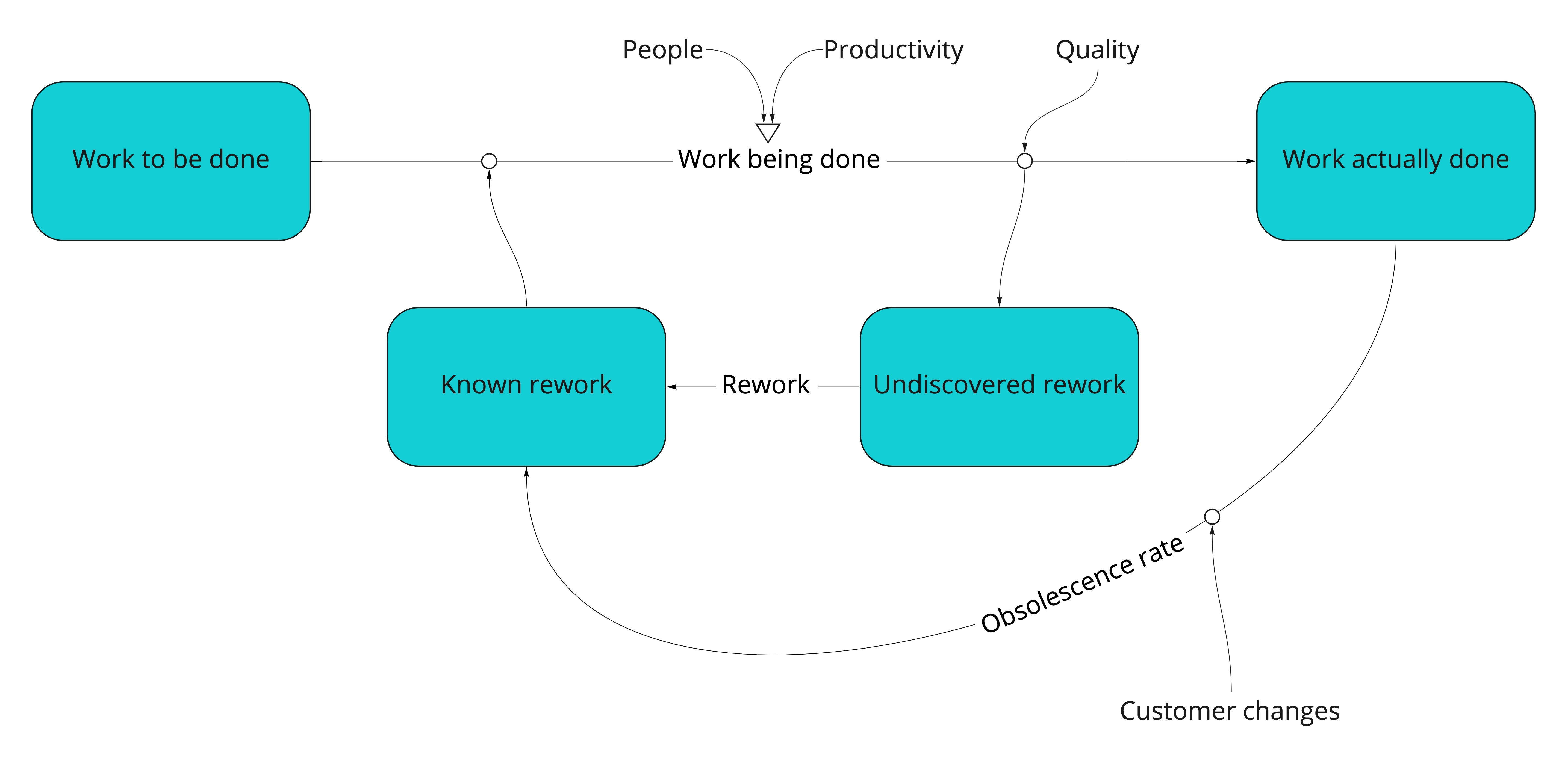 People
Productivity
Quality
Work to be done
Work being done
Work actually done
Known rework
Rework
Undiscovered rework
Obsolescence rate
Customer changes